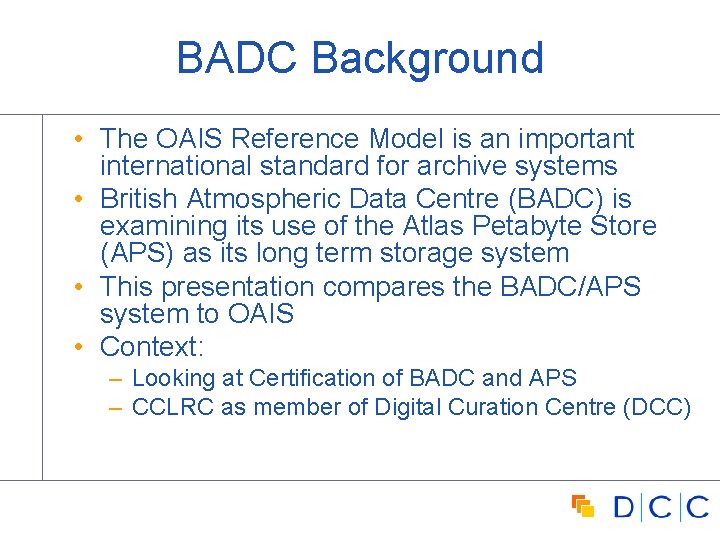 BADC Background

• The OAIS Reference Model is an important international standard for archive systems
• British Atmospheric Data Centre (BADC) is examining its use of the Atlas Petabyte Store (APS) as its long term storage system
• This presentation compares the BADC/APS system to OAIS
• Context:
– Looking at Certification of BADC and APS
– CCLRC as member of Digital Curation Centre (DCC)

D|C|C